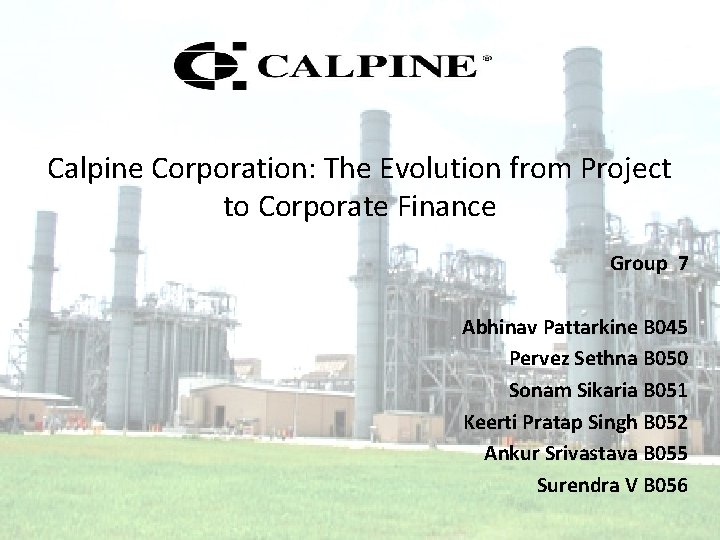 CALPINE®

Calpine Corporation: The Evolution from Project to Corporate Finance

Group 7

Abhinav Pattarkine B045
Pervez Sethna B050
Sonam Sikaria B051
Keerti Pratap Singh B052
Ankur Srivastava B055
Surendra V B056